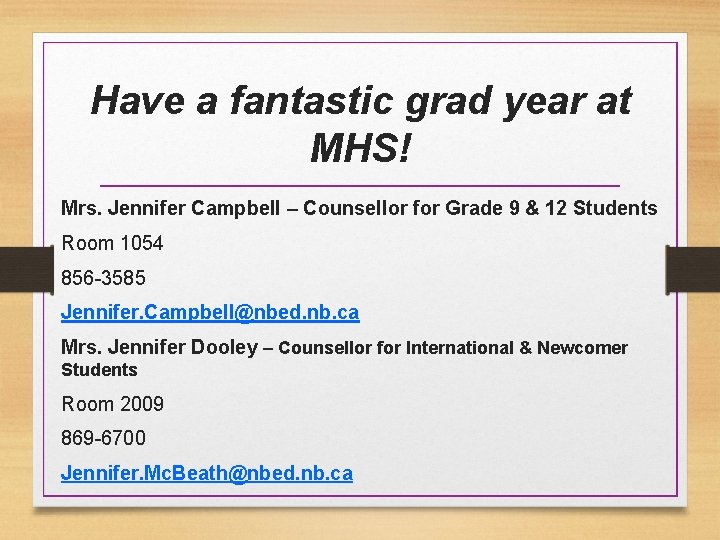 Have a fantastic grad year at MHS!

Mrs. Jennifer Campbell – Counsellor for Grade 9 & 12 Students

Room 1054

856-3585

Jennifer.Campbell@nbed.nb.ca

Mrs. Jennifer Dooley – Counsellor for International & Newcomer Students

Room 2009

869-6700

Jennifer.McBeath@nbed.nb.ca